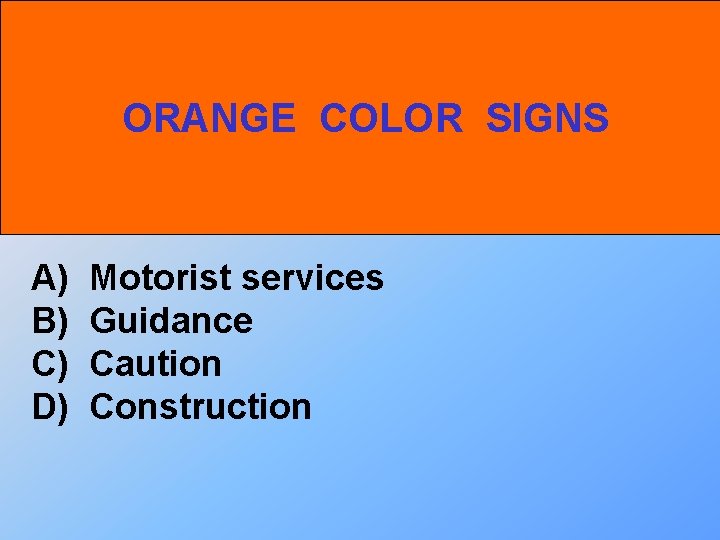 ORANGE COLOR SIGNS

A) Motorist services
B) Guidance
C) Caution
D) Construction